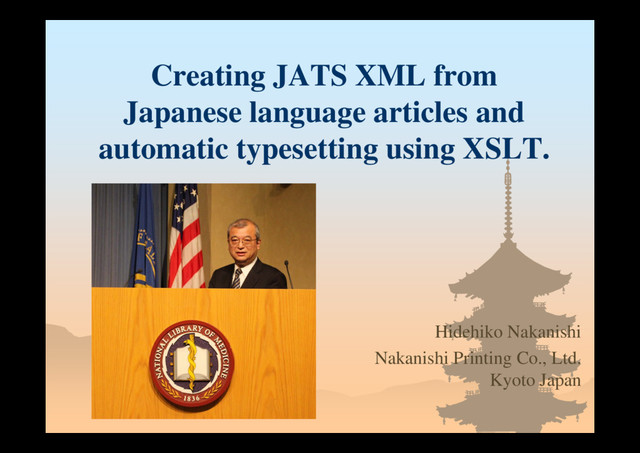 Creating JATS XML from Japanese language articles and automatic typesetting using XSLT.

NATIONAL LIBRARY OF MEDICINE
1836

Hidehiko Nakanishi
Nakanishi Printing Co., Ltd.
Kyoto Japan